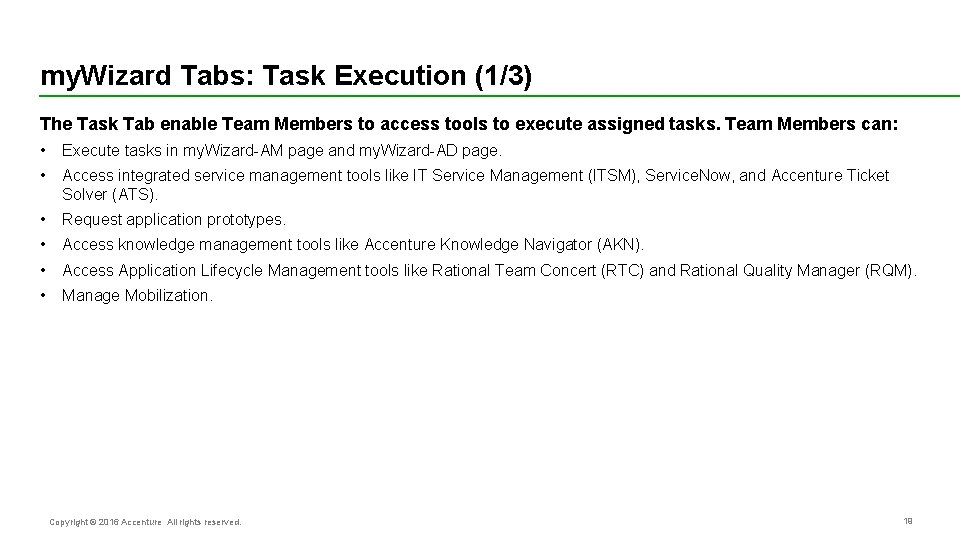 myWizard Tabs: Task Execution (1/3)

The Task Tab enable Team Members to access tools to execute assigned tasks. Team Members can:

• Execute tasks in myWizard-AM page and myWizard-AD page.
• Access integrated service management tools like IT Service Management (ITSM), ServiceNow, and Accenture Ticket Solver (ATS).
• Request application prototypes.
• Access knowledge management tools like Accenture Knowledge Navigator (AKN).
• Access Application Lifecycle Management tools like Rational Team Concert (RTC) and Rational Quality Manager (RQM).
• Manage Mobilization.

Copyright © 2016 Accenture All rights reserved.

19